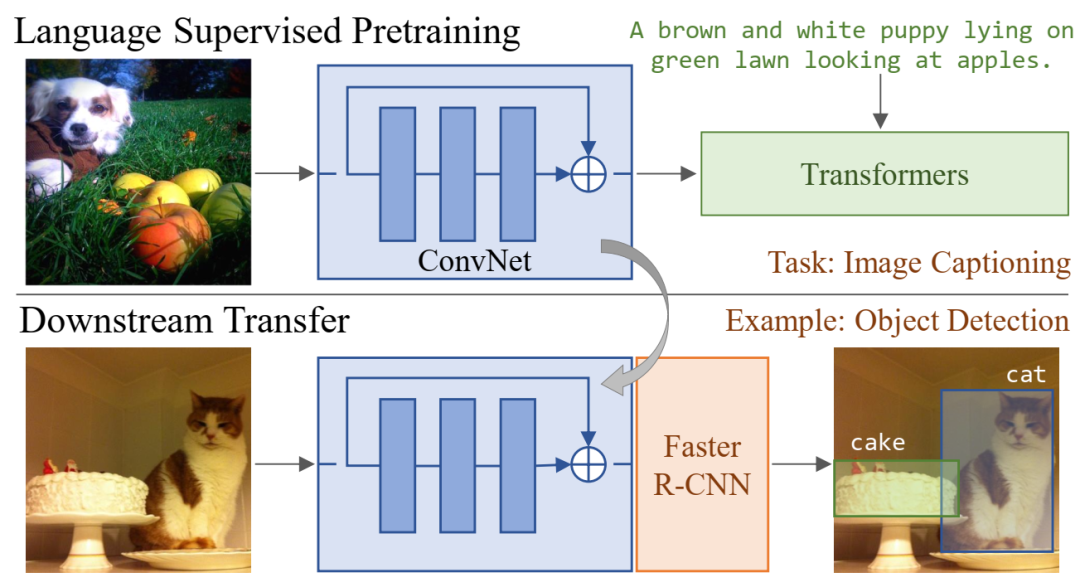 Language Supervised Pretraining

A brown and white puppy lying on green lawn looking at apples.

ConvNet

Transformers

Task: Image Captioning

Downstream Transfer

Example: Object Detection

Faster R-CNN

cat

cake